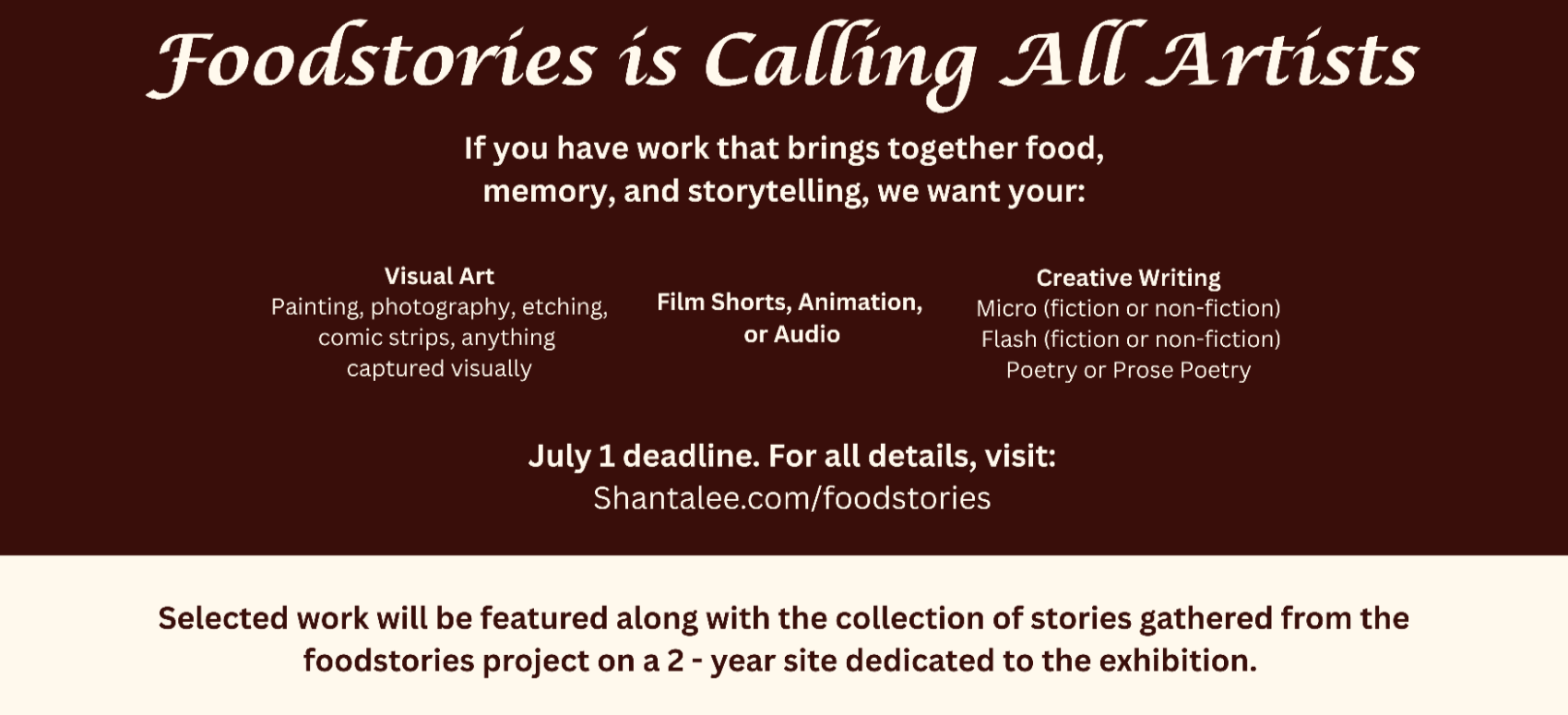 Foodstories is Calling All Artists

If you have work that brings together food, memory, and storytelling, we want your:

Visual Art
Painting, photography, etching, comic strips, anything captured visually

Film Shorts, Animation, or Audio

Creative Writing
Micro (fiction or non-fiction)
Flash (fiction or non-fiction)
Poetry or Prose Poetry

July 1 deadline. For all details, visit:
Shantalee.com/foodstories

Selected work will be featured along with the collection of stories gathered from the foodstories project on a 2 - year site dedicated to the exhibition.